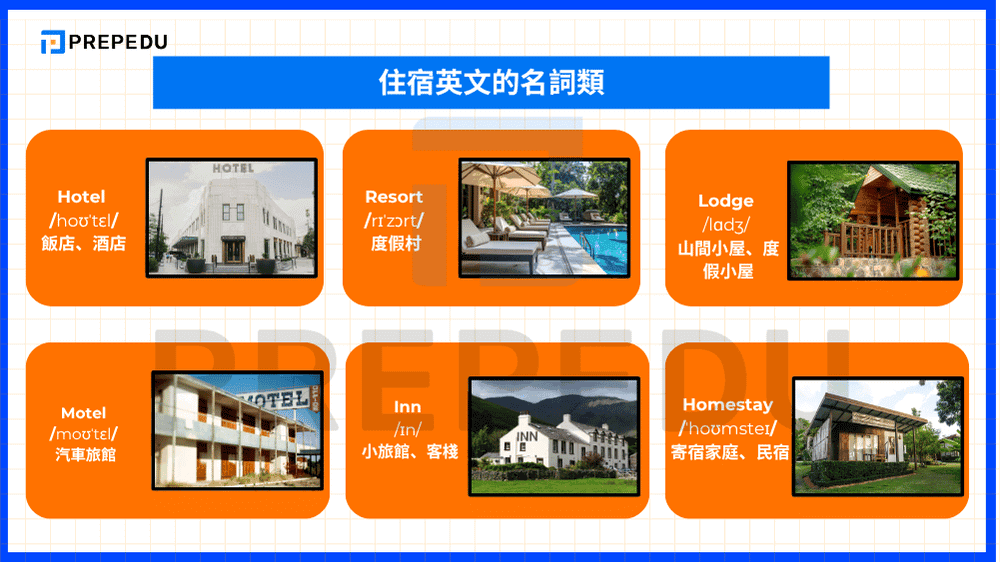 PREPEDU

住宿英文的名詞類

Hotel
/hoʊˈtɛl/
飯店、酒店

HOTEL

Resort
/rɪˈzɔrt/
度假村

Lodge
/lɑdʒ/
山間小屋、度假小屋

Motel
/moʊˈtɛl/
汽車旅館

MOTEL

Inn
/ɪn/
小旅館、客棧

INN

Homestay
/ˈhoʊmsteɪ/
寄宿家庭、民宿

PREPEDU